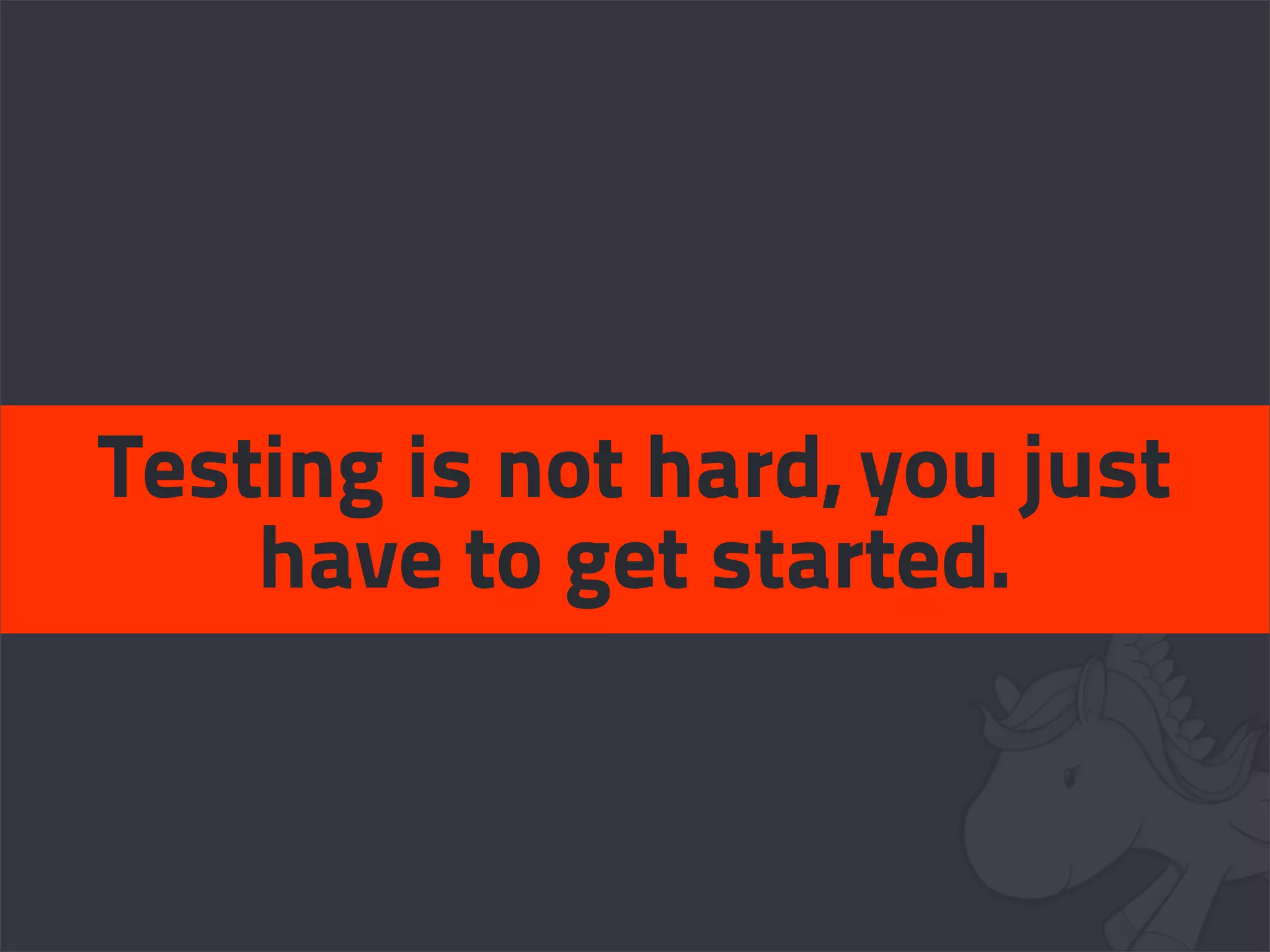 Testing is not hard, you just have to get started.